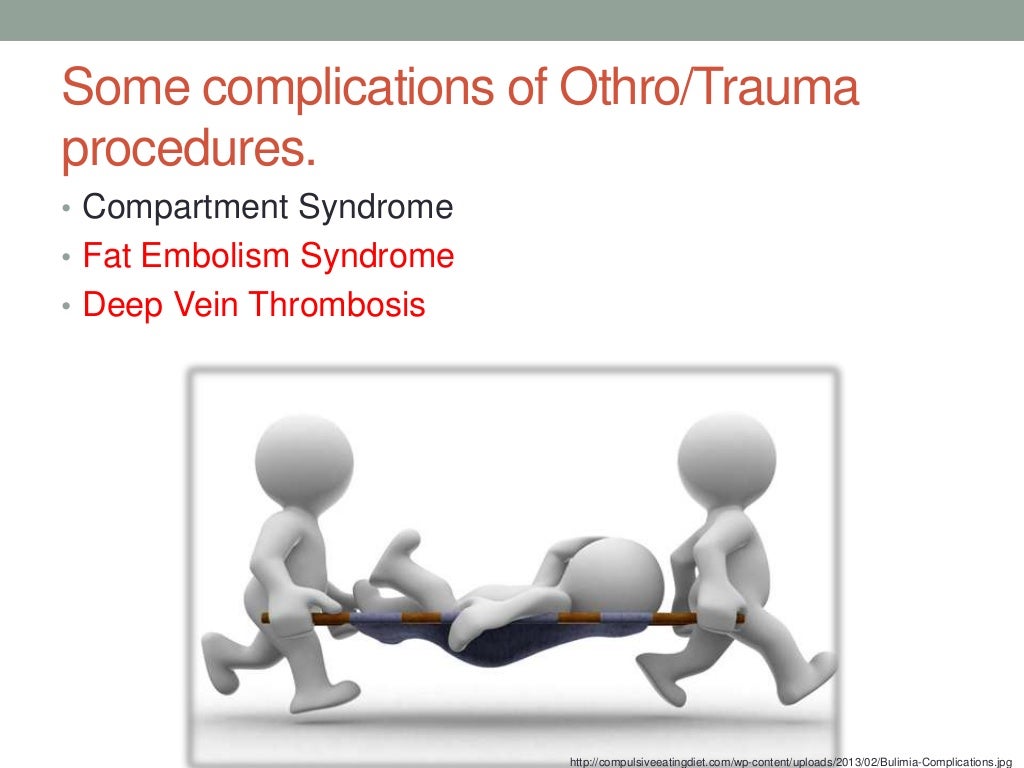 Some complications of Othro/Trauma procedures.

• Compartment Syndrome
• Fat Embolism Syndrome
• Deep Vein Thrombosis

http://compulsiveeatingdiet.com/wp-content/uploads/2013/02/Bulimia-Complications.jpg